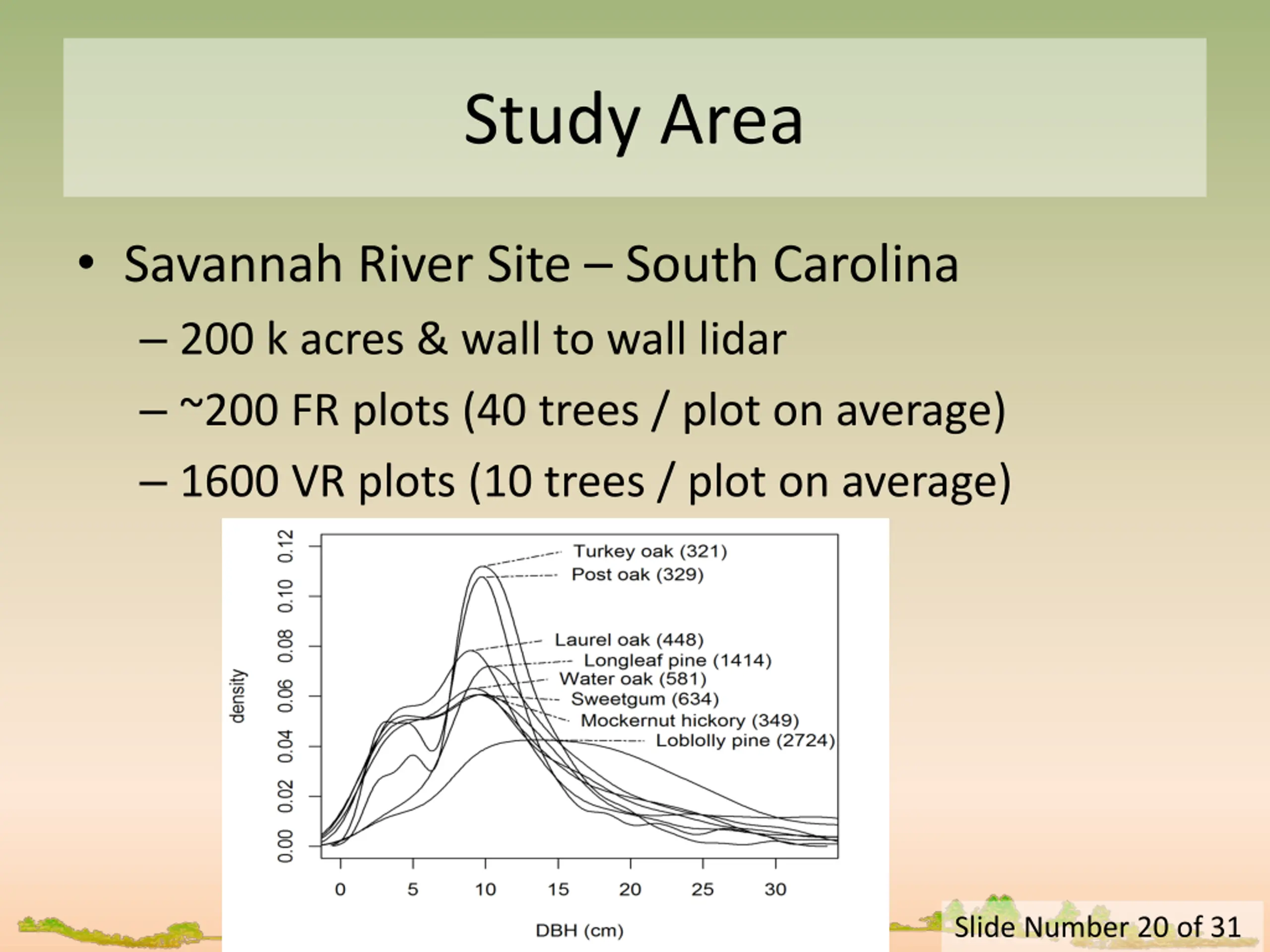 Study Area

• Savannah River Site – South Carolina

– 200 k acres & wall to wall lidar

– ~200 FR plots (40 trees / plot on average)

– 1600 VR plots (10 trees / plot on average)

density

0.00 0.02 0.04 0.06 0.08 0.10 0.12

Turkey oak (321)
Post oak (329)
Laurel oak (448)
Longleaf pine (1414)
Water oak (581)
Sweetgum (634)
Mockernut hickory (349)
Loblolly pine (2724)

0 5 10 15 20 25 30

DBH (cm)

Slide Number 20 of 31